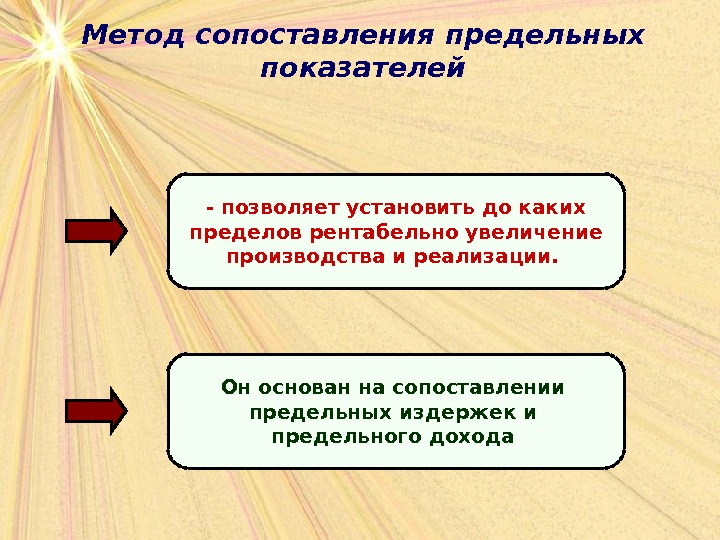 Метод сопоставления предельных показателей

- позволяет установить до каких пределов рентабельно увеличение производства и реализации.

Он основан на сопоставлении предельных издержек и предельного дохода